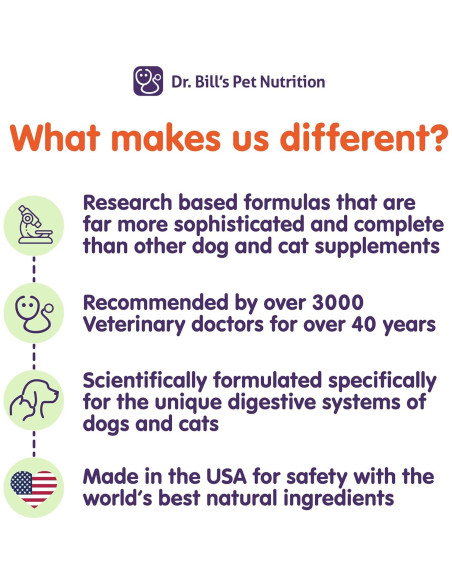 Dr. Bill's Pet Nutrition

What makes us different?

Research based formulas that are far more sophisticated and complete than other dog and cat supplements

Recommended by over 3000 Veterinary doctors for over 40 years

Scientifically formulated specifically for the unique digestive systems of dogs and cats

Made in the USA for safety with the world's best natural ingredients